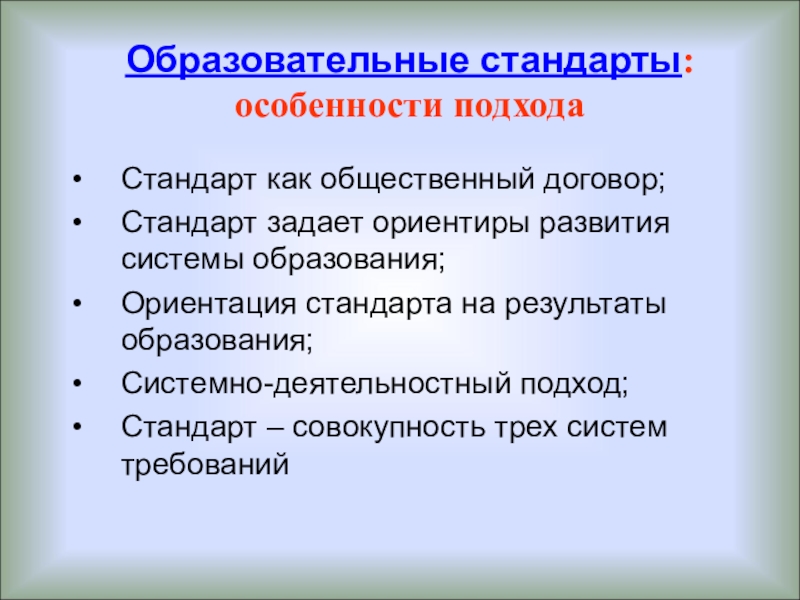 Образовательные стандарты:
особенности подхода

• Стандарт как общественный договор;
• Стандарт задает ориентиры развития системы образования;
• Ориентация стандарта на результаты образования;
• Системно-деятельностный подход;
• Стандарт – совокупность трех систем требований